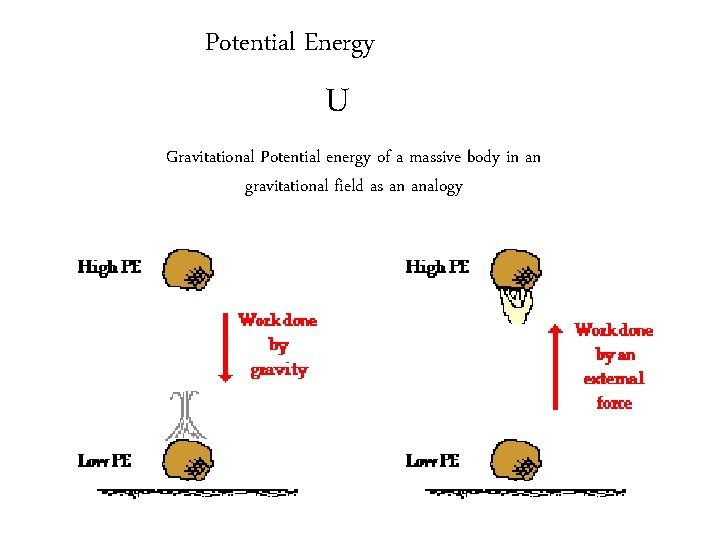 Potential Energy

U

Gravitational Potential energy of a massive body in an gravitational field as an analogy

High PE

Work done by gravity

Low PE

High PE

Work done by an external force

Low PE